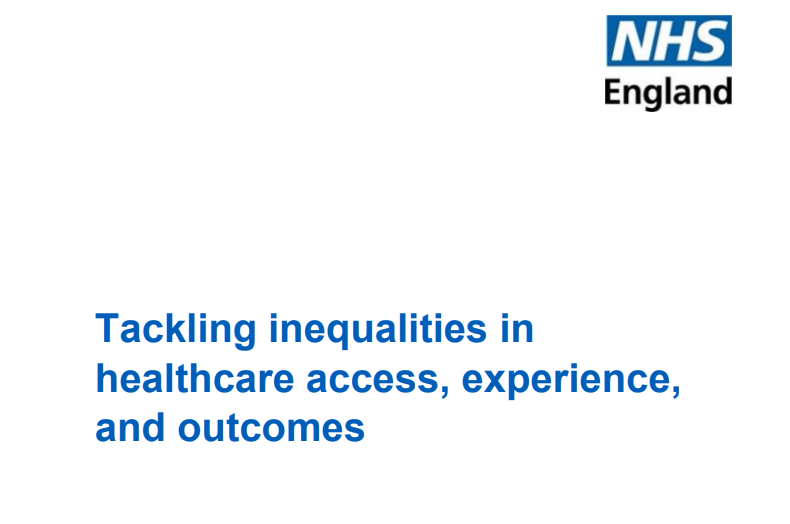 NHS
England

Tackling inequalities in healthcare access, experience, and outcomes